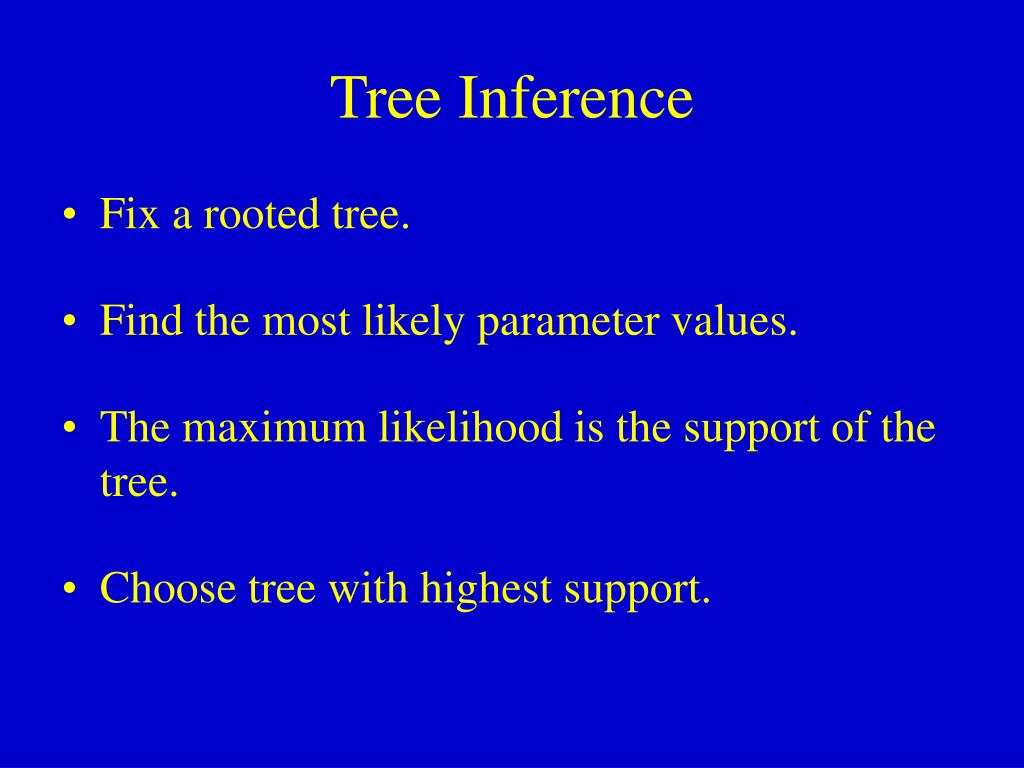 Tree Inference

• Fix a rooted tree.

• Find the most likely parameter values.

• The maximum likelihood is the support of the tree.

• Choose tree with highest support.